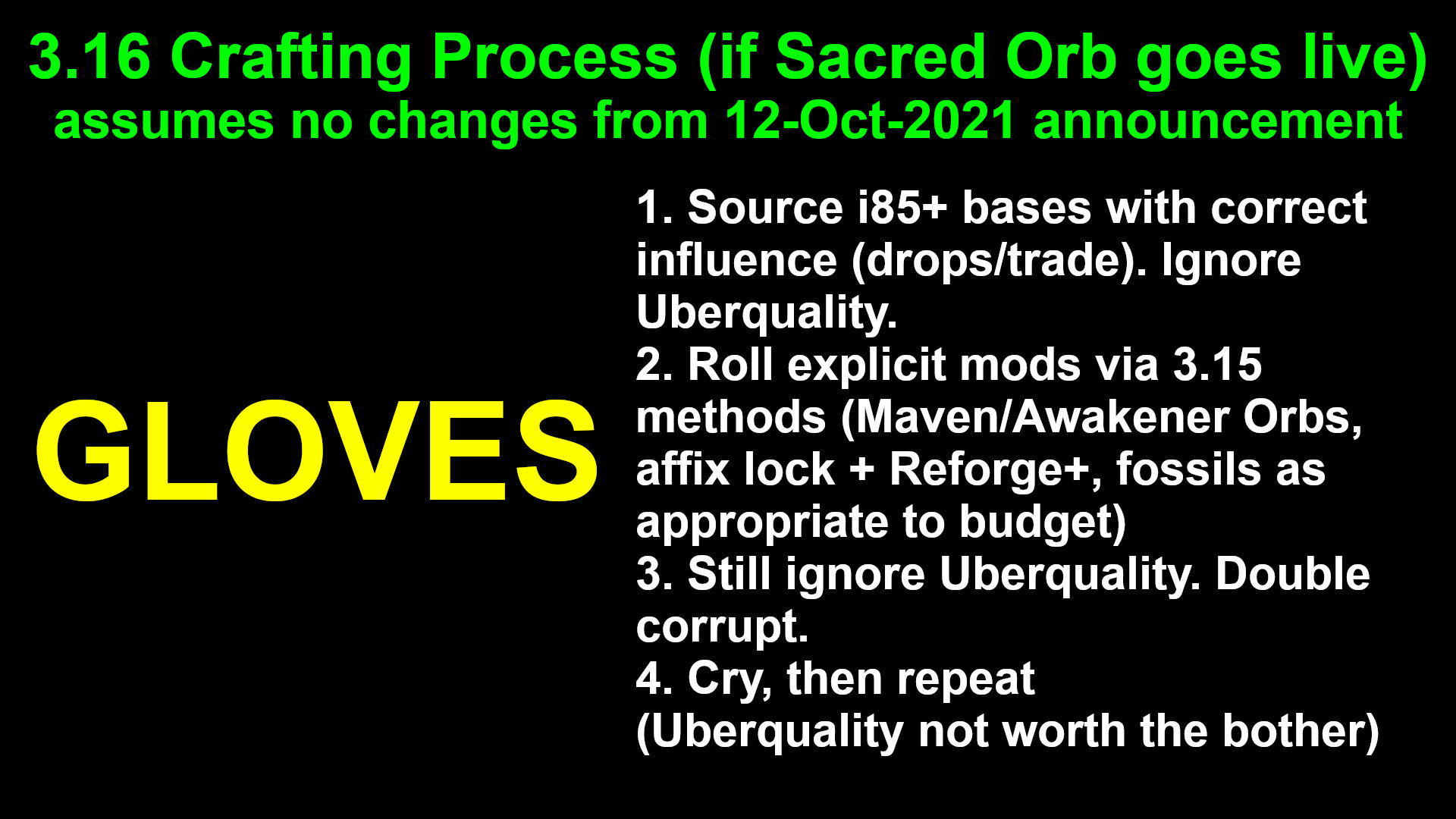 3.16 Crafting Process (if Sacred Orb goes live)
assumes no changes from 12-Oct-2021 announcement

GLOVES

1. Source i85+ bases with correct influence (drops/trade). Ignore Uberquality.
2. Roll explicit mods via 3.15 methods (Maven/Awakener Orbs, affix lock + Reforge+, fossils as appropriate to budget)
3. Still ignore Uberquality. Double corrupt.
4. Cry, then repeat
(Uberquality not worth the bother)